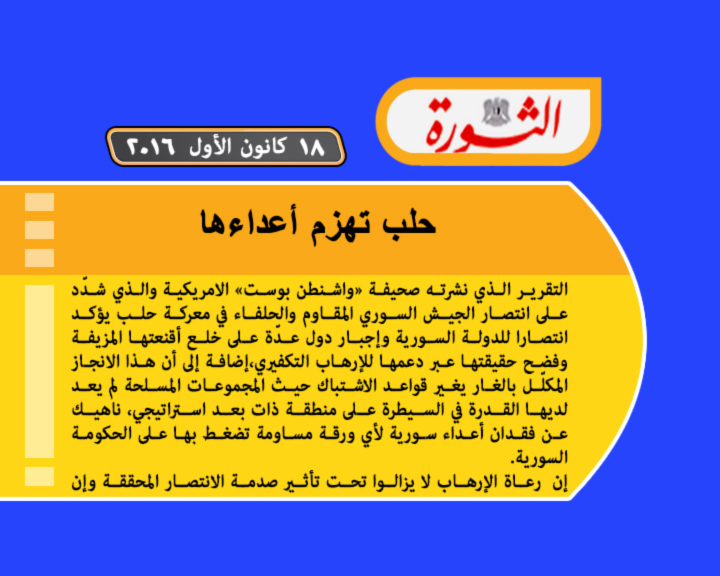 الثورة

١٨ كانون الأول ٢٠١٦

حلب تهزم أعداءها

التقرير الذي نشرته صحيفة «واشنطن بوست» الامريكية والذي شدّد على انتصار الجيش السوري المقاوم والحلفاء في معركة حلب يؤكد انتصارا للدولة السورية وإجبار دول عدّة على خلع أقنعتها المزيفة وفضح حقيقتها عبر دعمها للإرهاب التكفيري،إضافة إلى أن هذا الانجاز المكلّل بالغار يغير قواعد الاشتباك حيث المجموعات المسلحة لم يعد لديها القدرة في السيطرة على منطقة ذات بعد استراتيجي، ناهيك عن فقدان أعداء سورية لأي ورقة مساومة تضغط بها على الحكومة السورية.

إن رعاة الإرهاب لا يزالوا تحت تأثير صدمة الانتصار المحققة وإن